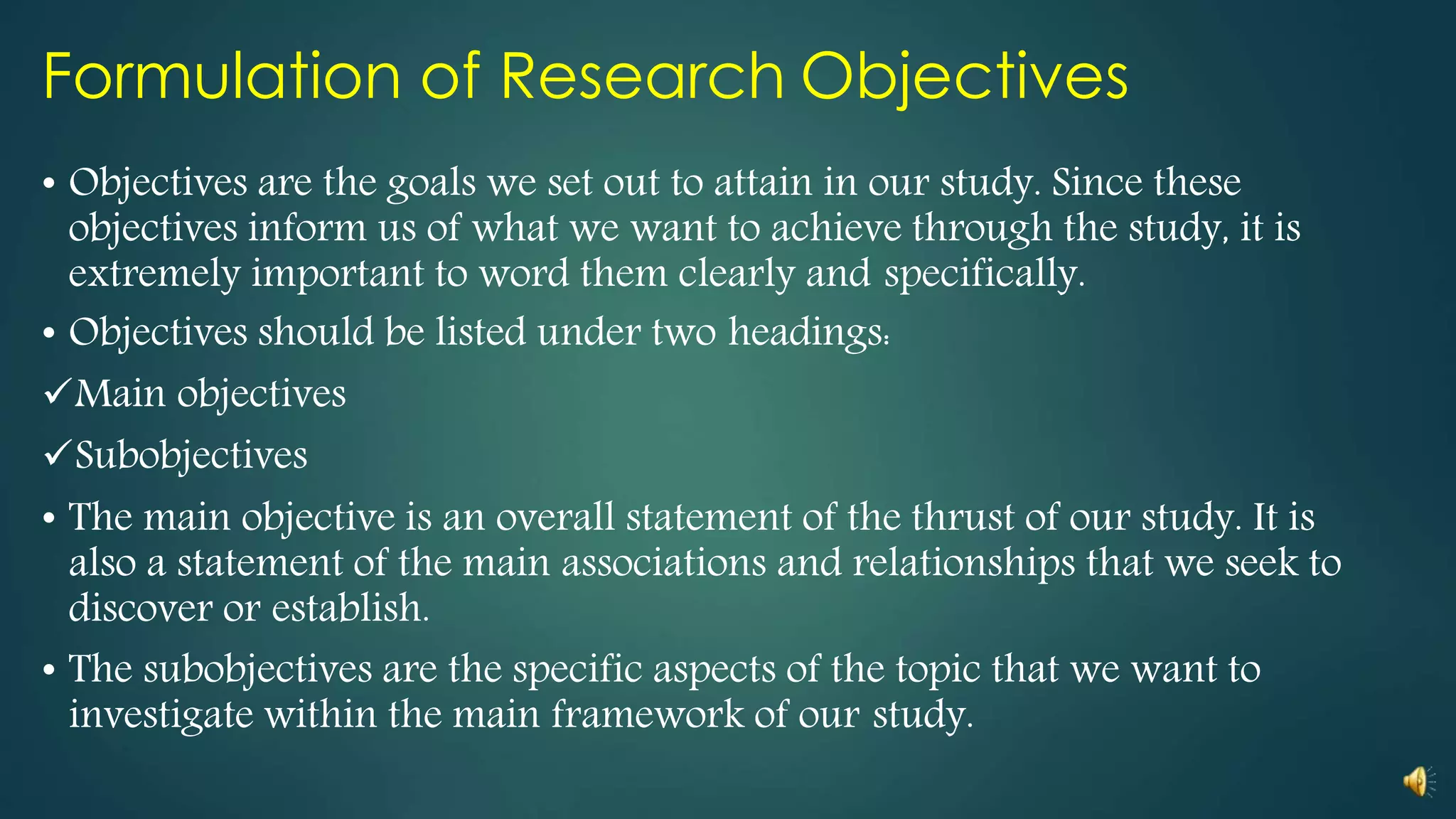 Formulation of Research Objectives

• Objectives are the goals we set out to attain in our study. Since these objectives inform us of what we want to achieve through the study, it is extremely important to word them clearly and specifically.

• Objectives should be listed under two headings:

✓Main objectives

✓Subobjectives

• The main objective is an overall statement of the thrust of our study. It is also a statement of the main associations and relationships that we seek to discover or establish.

• The subobjectives are the specific aspects of the topic that we want to investigate within the main framework of our study.